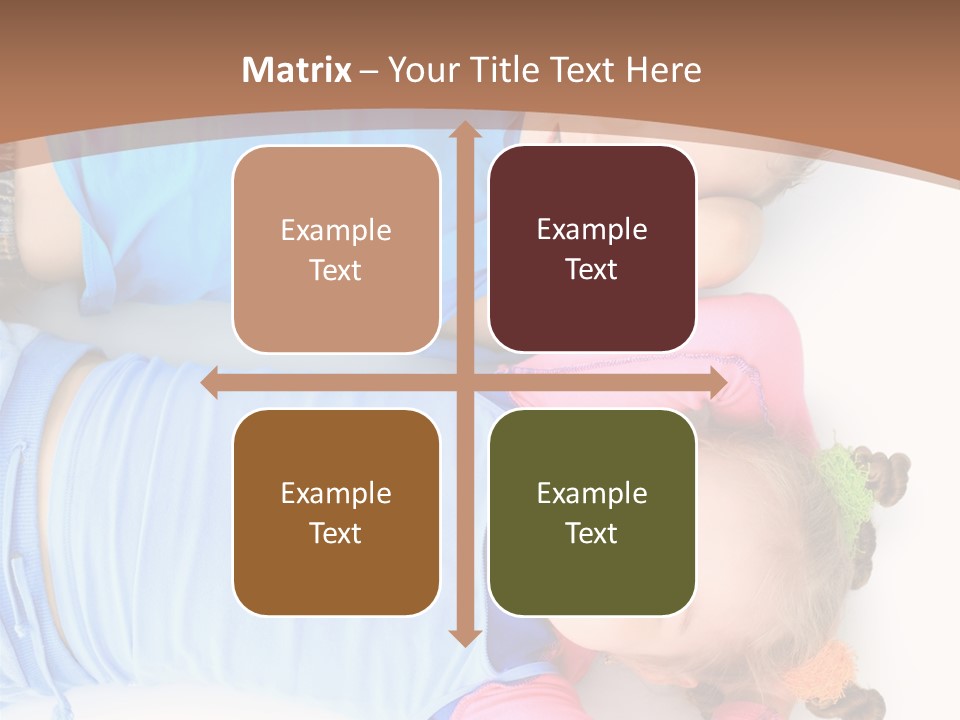 Matrix – Your Title Text Here

Example Text

Example Text

Example Text

Example Text